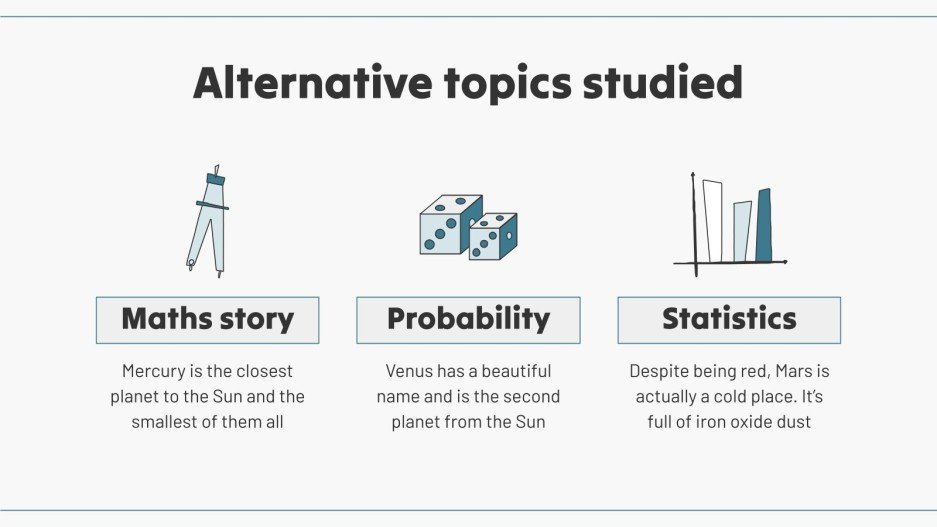 Alternative topics studied

Maths story

Mercury is the closest planet to the Sun and the smallest of them all

Probability

Venus has a beautiful name and is the second planet from the Sun

Statistics

Despite being red, Mars is actually a cold place. It's full of iron oxide dust